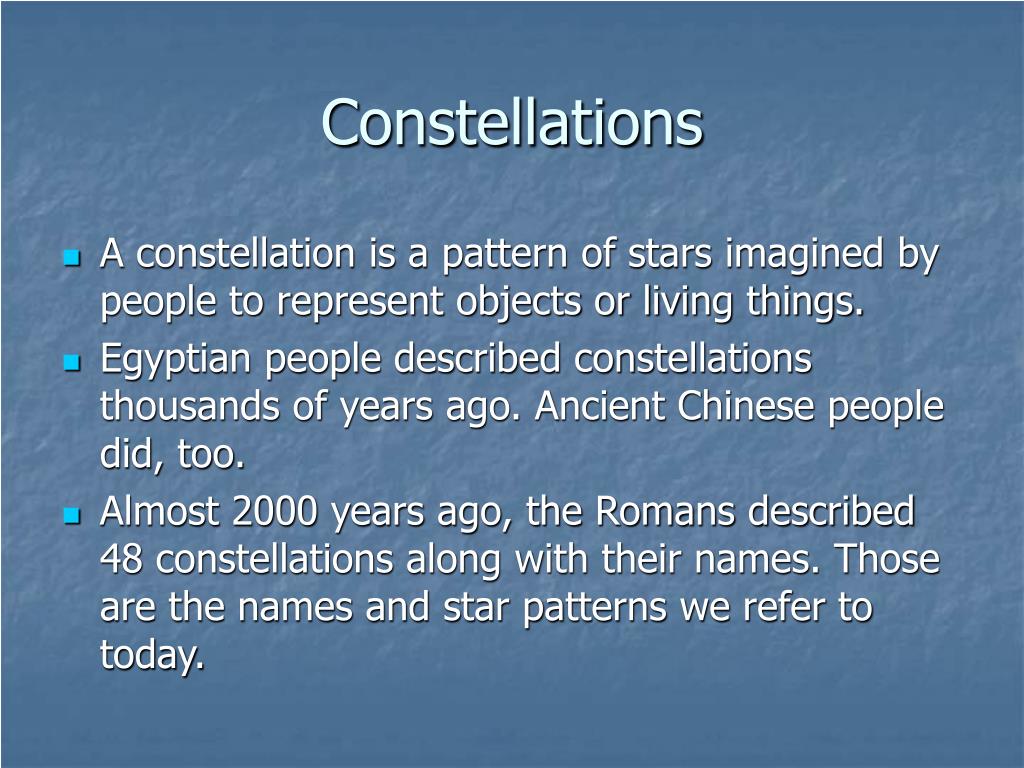 Constellations

- A constellation is a pattern of stars imagined by people to represent objects or living things.
- Egyptian people described constellations thousands of years ago. Ancient Chinese people did, too.
- Almost 2000 years ago, the Romans described 48 constellations along with their names. Those are the names and star patterns we refer to today.